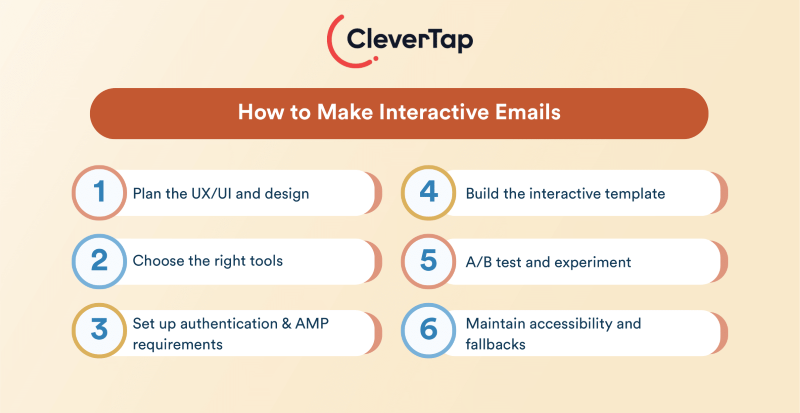 CleverTap

How to Make Interactive Emails

1 Plan the UX/UI and design

2 Choose the right tools

3 Set up authentication & AMP requirements

4 Build the interactive template

5 A/B test and experiment

6 Maintain accessibility and fallbacks